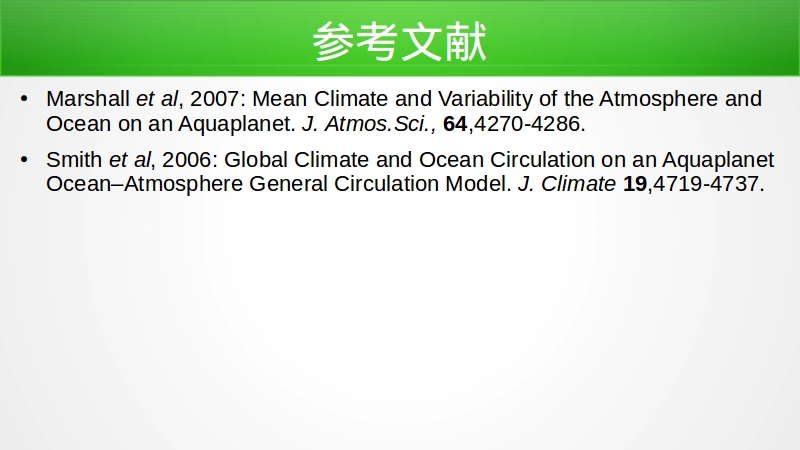 参考文献

• Marshall et al, 2007: Mean Climate and Variability of the Atmosphere and Ocean on an Aquaplanet. J. Atmos.Sci., 64,4270-4286.

• Smith et al, 2006: Global Climate and Ocean Circulation on an Aquaplanet Ocean–Atmosphere General Circulation Model. J. Climate 19,4719-4737.